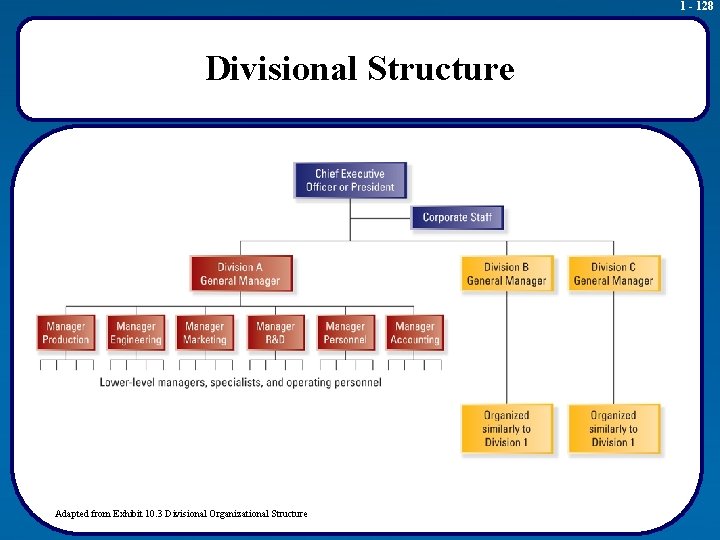 1 - 128

Divisional Structure

Chief Executive Officer or President

Corporate Staff

Division A General Manager

Division B General Manager

Division C General Manager

Manager Production

Manager Engineering

Manager Marketing

Manager R&D

Manager Personnel

Manager Accounting

Lower-level managers, specialists, and operating personnel

Organized similarly to Division 1

Organized similarly to Division 1

Adapted from Exhibit 10.3 Divisional Organizational Structure